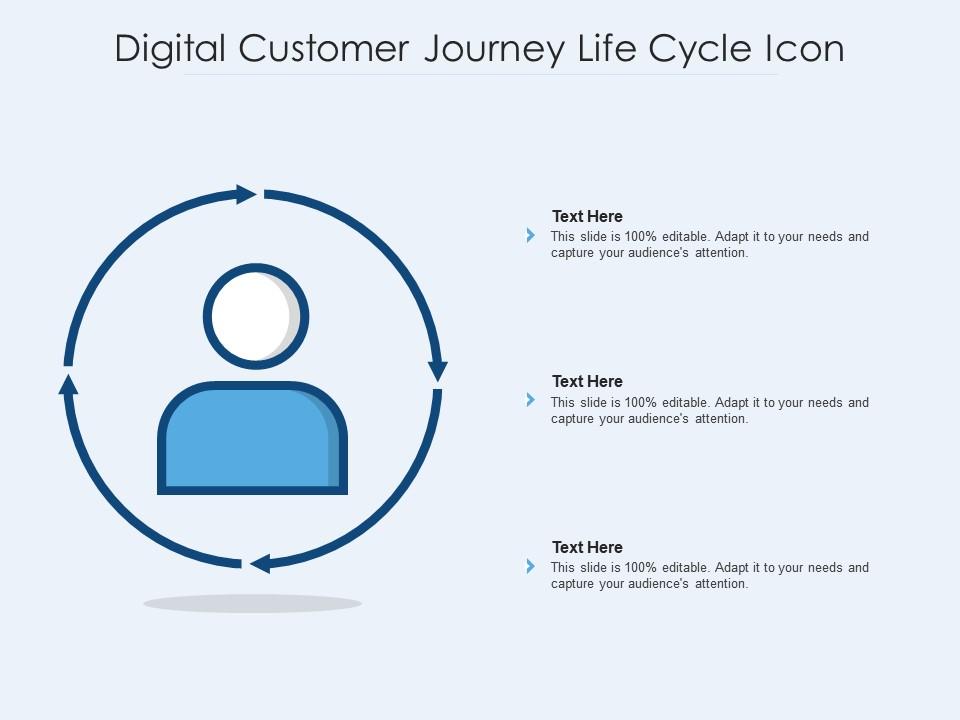 Digital Customer Journey Life Cycle Icon

Text Here
This slide is 100% editable. Adapt it to your needs and capture your audience's attention.

Text Here
This slide is 100% editable. Adapt it to your needs and capture your audience's attention.

Text Here
This slide is 100% editable. Adapt it to your needs and capture your audience's attention.